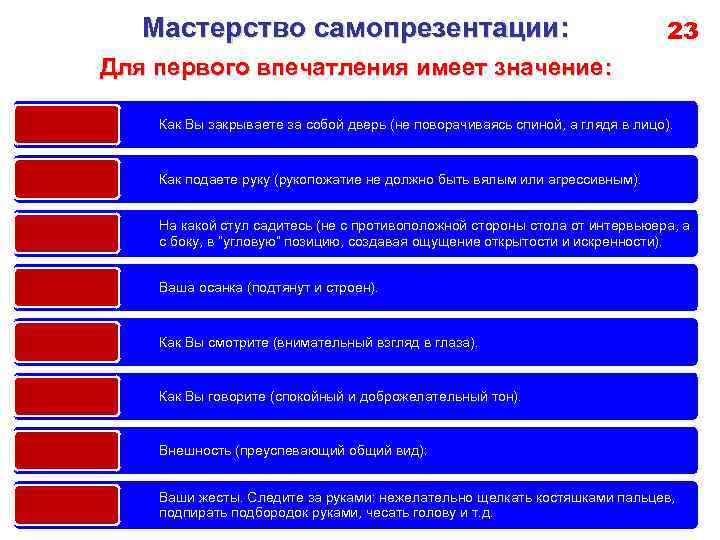 Мастерство самопрезентации:

23

Для первого впечатления имеет значение:

Как Вы закрываете за собой дверь (не поворачиваясь спиной, а глядя в лицо).

Как подаете руку (рукопожатие не должно быть вялым или агрессивным).

На какой стул садитесь (не с противоположной стороны стола от интервьюера, а с боку, в "угловую" позицию, создавая ощущение открытости и искренности).

Ваша осанка (подтянут и строен).

Как Вы смотрите (внимательный взгляд в глаза).

Как Вы говорите (спокойный и доброжелательный тон).

Внешность (преуспевающий общий вид):

Ваши жесты. Следите за руками: нежелательно щелкать костяшками пальцев, подпирать подбородок руками, чесать голову и т.д.